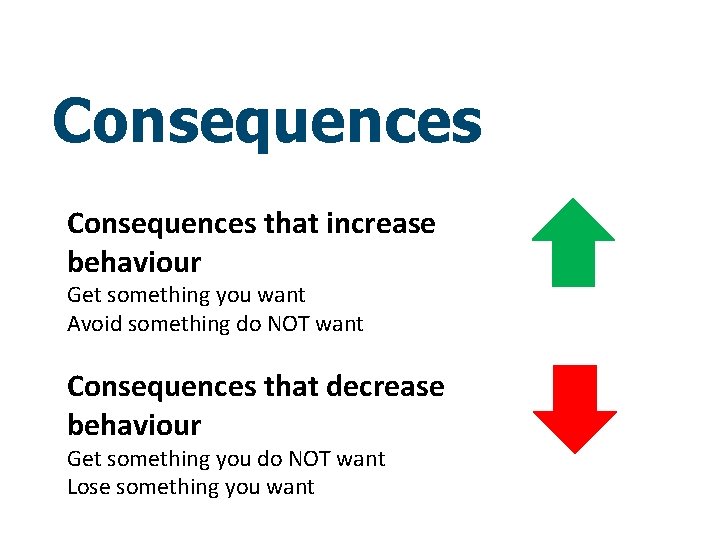 Consequences

Consequences that increase behaviour
Get something you want
Avoid something do NOT want

Consequences that decrease behaviour
Get something you do NOT want
Lose something you want